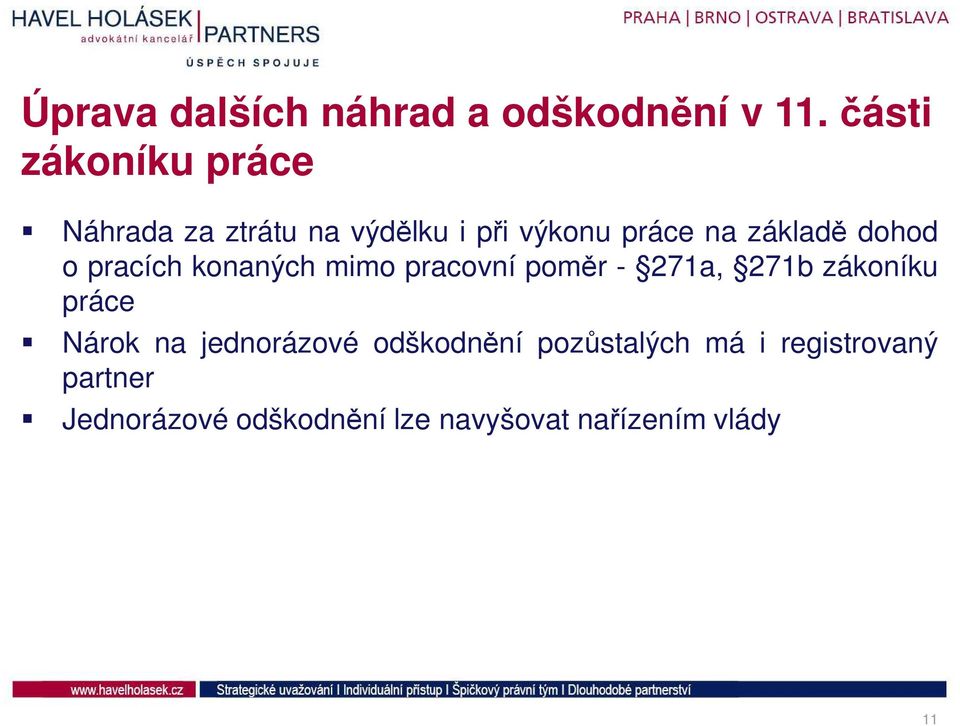 HAVEL HOLÁSEK | PARTNERS
advokátní kancelář
ÚSPĚCH SPOJUJE

PRAHA | BRNO | OSTRAVA | BRATISLAVA

Úprava dalších náhrad a odškodnění v 11. části zákoníku práce

▪ Náhrada za ztrátu na výdělku i při výkonu práce na základě dohod o pracích konaných mimo pracovní poměr - §271a, §271b zákoníku práce

▪ Nárok na jednorázové odškodnění pozůstalých má i registrovaný partner

▪ Jednorázové odškodnění lze navyšovat nařízením vlády

www.havelholasek.cz

Strategické uvažování I Individuální přístup I Špičkový právní tým I Dlouhodobé partnerství

11